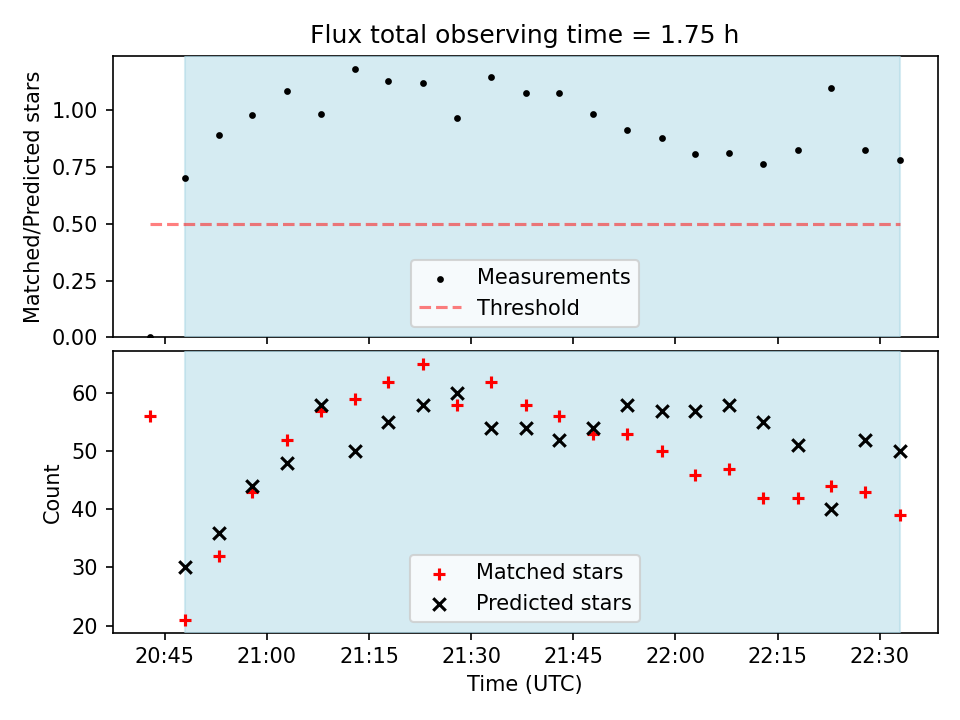 Flux total observing time = 1.75 h

Matched/Predicted stars

1.00
0.75
0.50
0.25
0.00

Measurements
Threshold

Count

60
50
40
30
20

Matched stars
Predicted stars

20:45
21:00
21:15
21:30
21:45
22:00
22:15
22:30

Time (UTC)